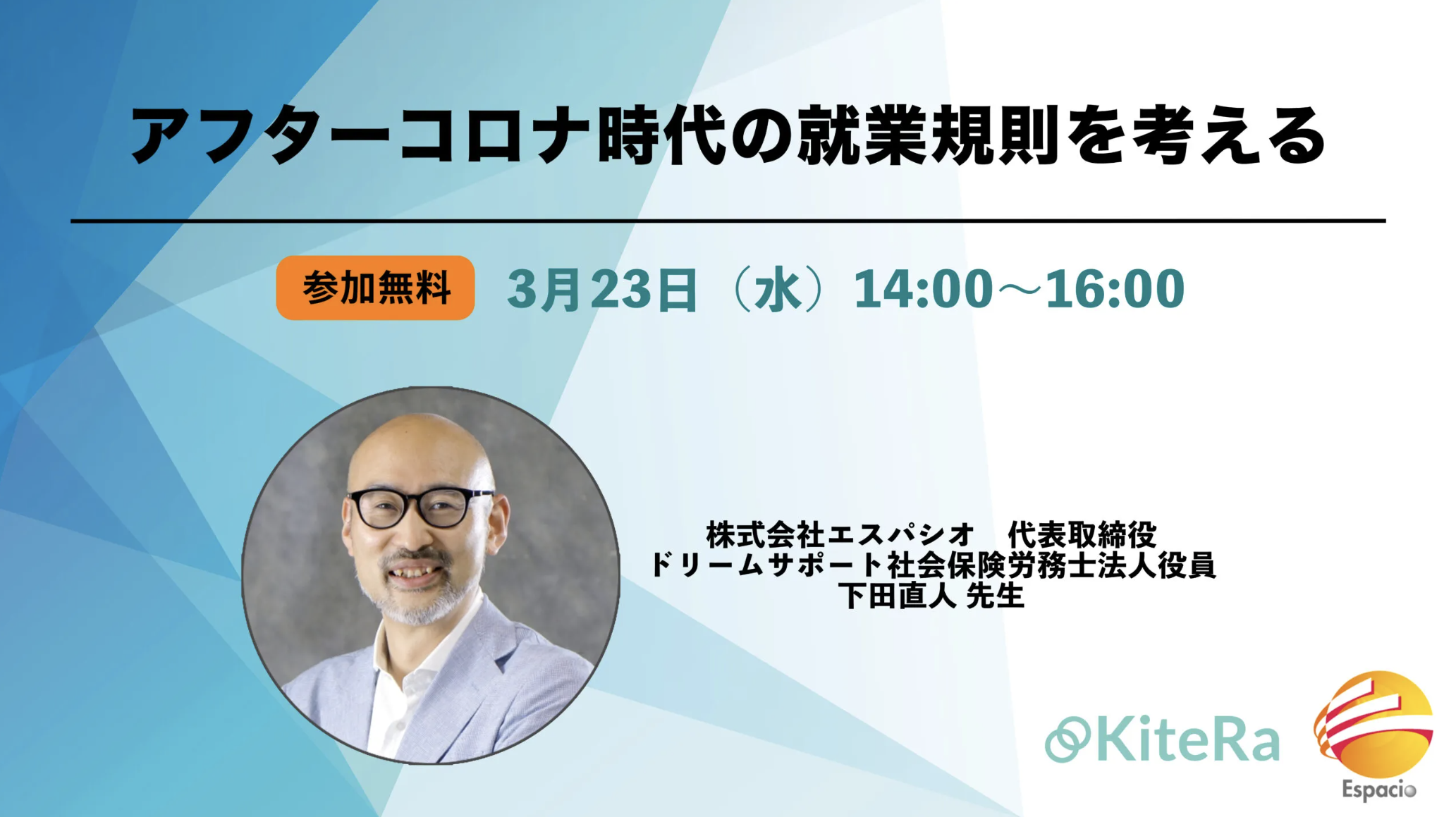 アフターコロナ時代の就業規則を考える

参加無料 3月23日（水）14:00～16:00

株式会社エスパシオ　代表取締役
ドリームサポート社会保険労務士法人役員
下田直人 先生

KiteRa

Espacio